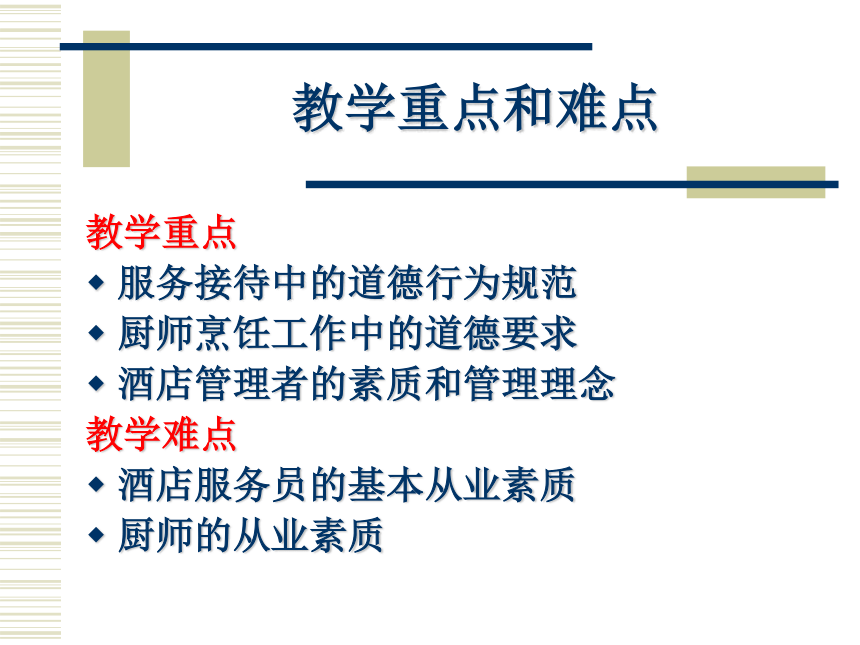 教学重点和难点

教学重点
◆ 服务接待中的道德行为规范
◆ 厨师烹饪工作中的道德要求
◆ 酒店管理者的素质和管理理念
教学难点
◆ 酒店服务员的基本从业素质
◆ 厨师的从业素质